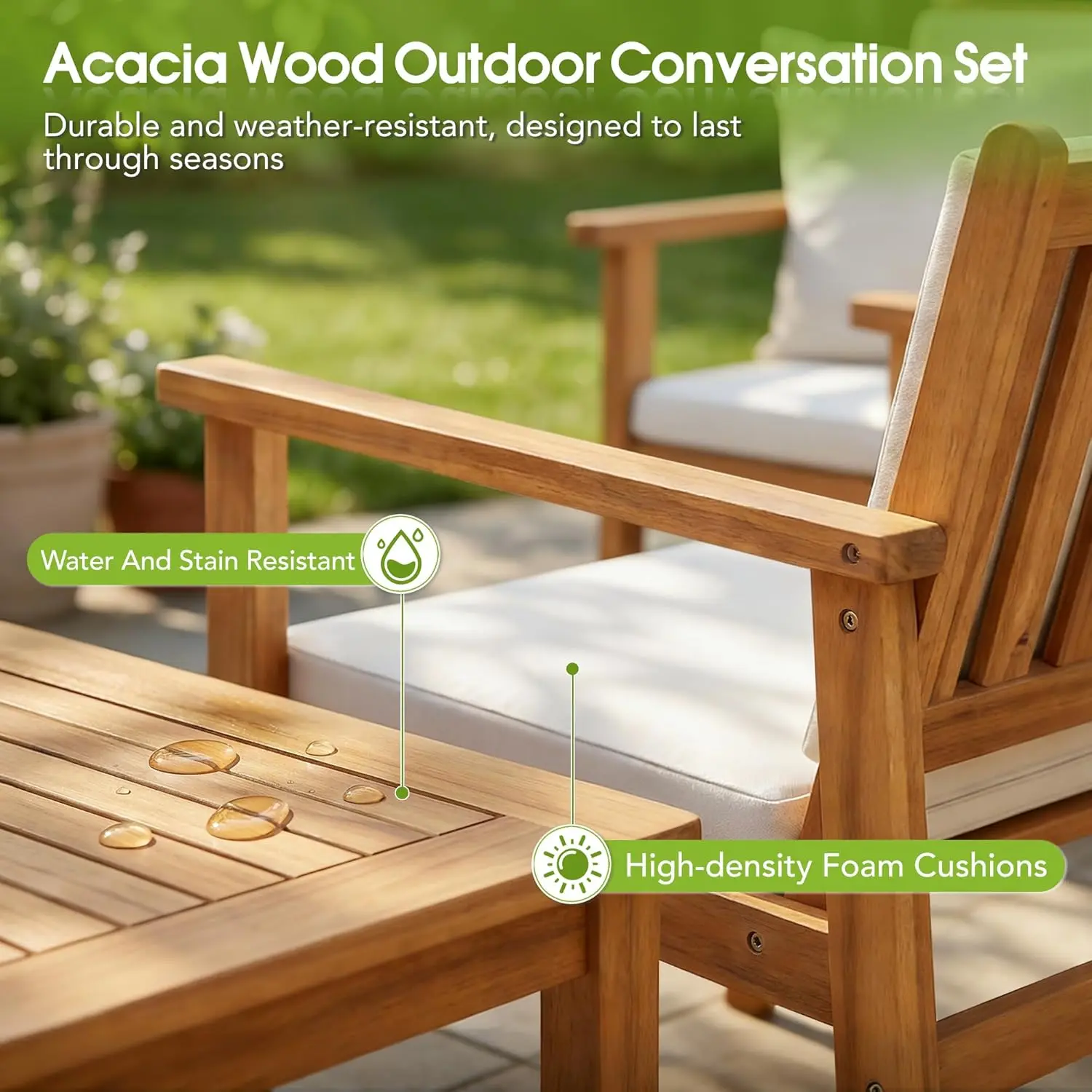 Acacia Wood Outdoor Conversation Set

Durable and weather-resistant, designed to last through seasons

Water And Stain Resistant

High-density Foam Cushions